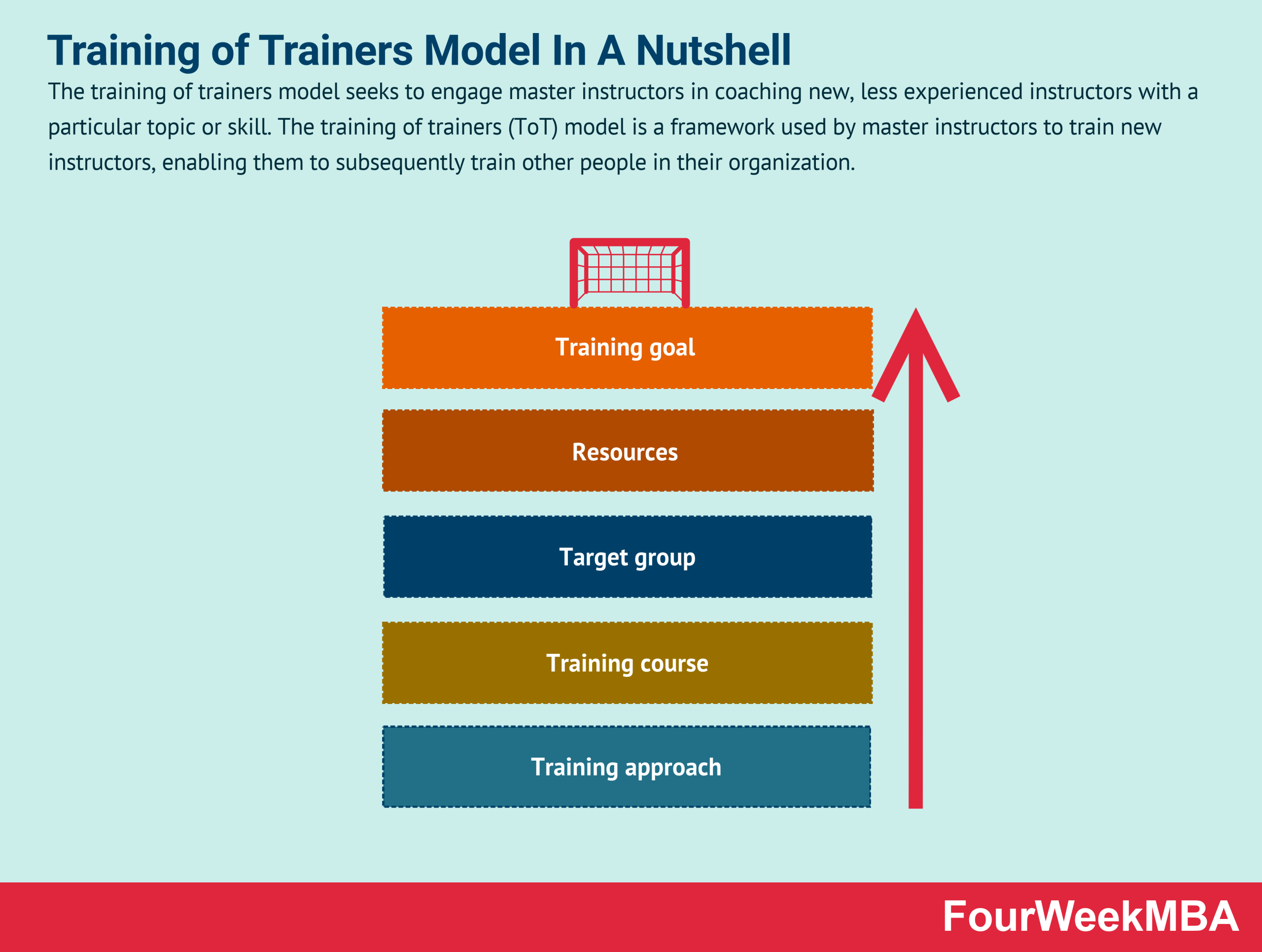 Training of Trainers Model In A Nutshell

The training of trainers model seeks to engage master instructors in coaching new, less experienced instructors with a particular topic or skill. The training of trainers (ToT) model is a framework used by master instructors to train new instructors, enabling them to subsequently train other people in their organization.

Training goal

Resources

Target group

Training course

Training approach

FourWeekMBA